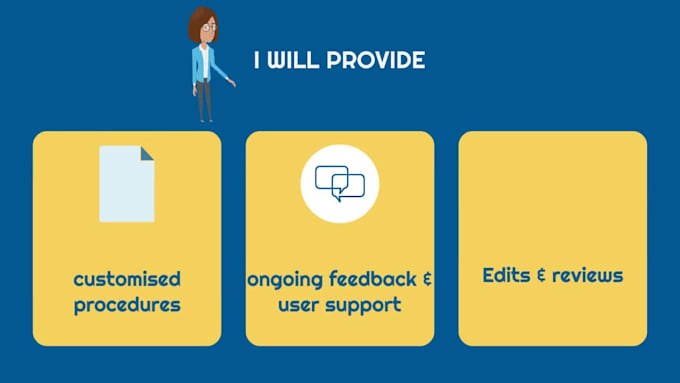 I WILL PROVIDE

customised procedures

ongoing feedback & user support

Edits & reviews